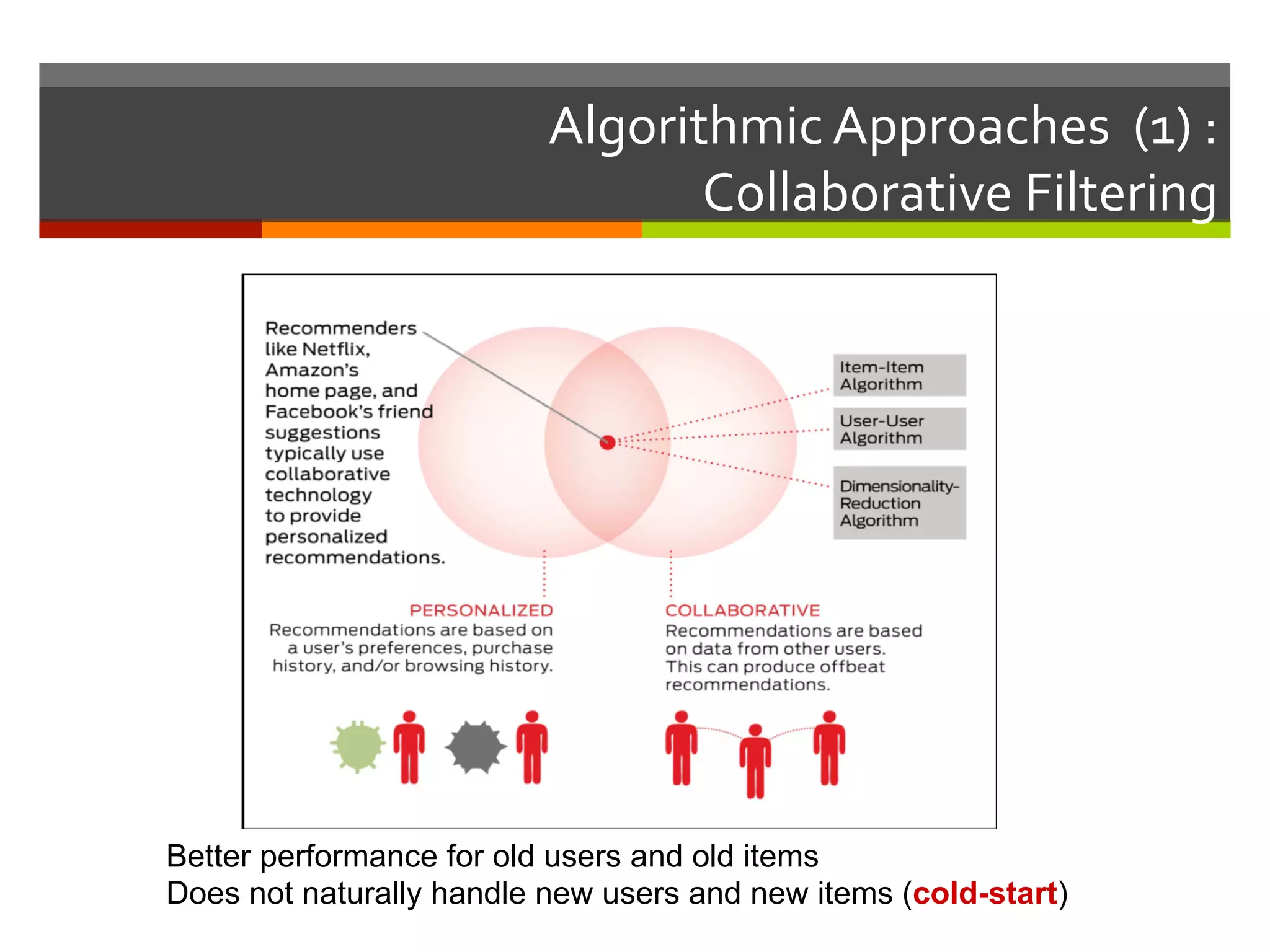 Algorithmic Approaches (1) : Collaborative Filtering

Recommenders like Netflix, Amazon's home page, and Facebook's friend suggestions typically use collaborative technology to provide personalized recommendations.

Item-Item Algorithm

User-User Algorithm

Dimensionality-Reduction Algorithm

PERSONALIZED
Recommendations are based on a user's preferences, purchase history, and/or browsing history.

COLLABORATIVE
Recommendations are based on data from other users. This can produce offbeat recommendations.

Better performance for old users and old items
Does not naturally handle new users and new items (cold-start)